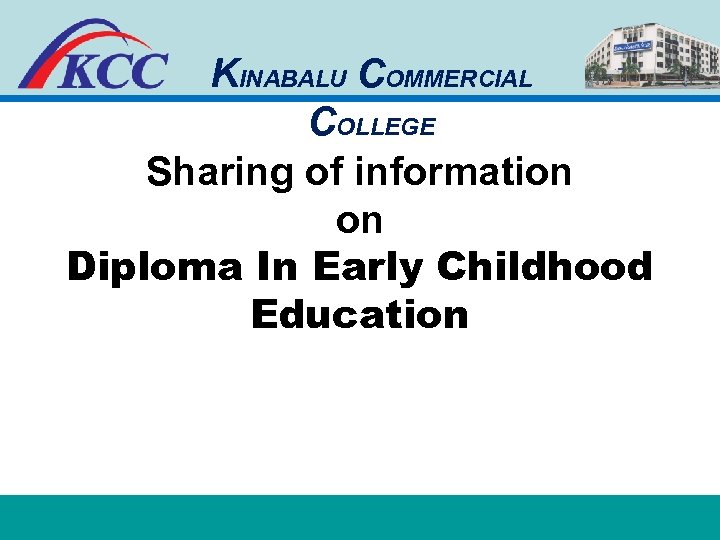 KCC

KINABALU COMMERCIAL COLLEGE

Sharing of information on

Diploma In Early Childhood Education